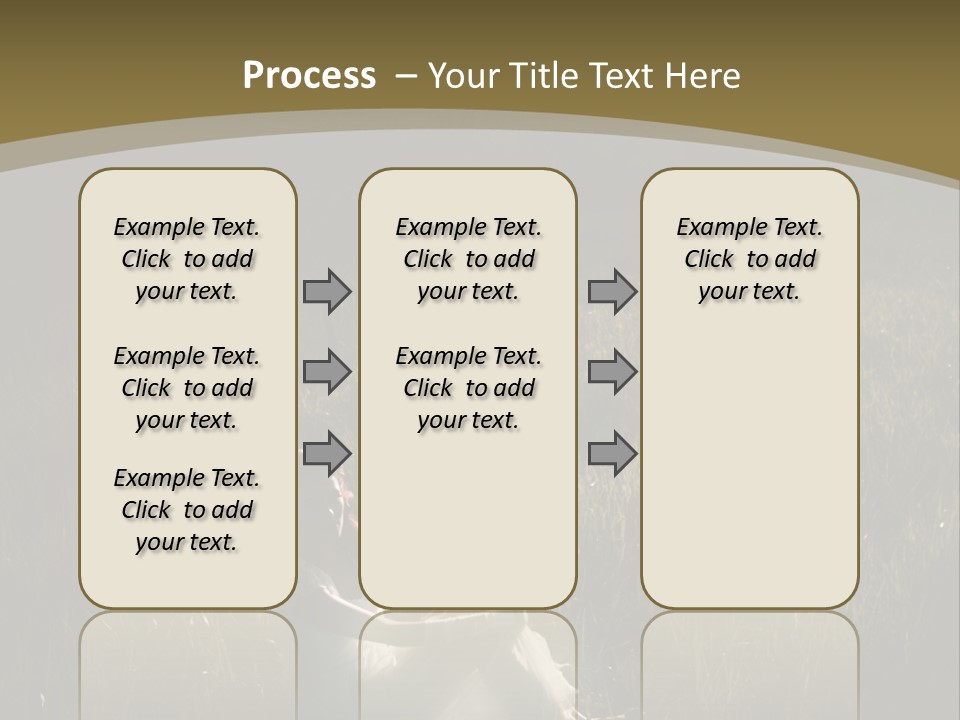 Process – Your Title Text Here

Example Text. Click to add your text.

Example Text. Click to add your text.

Example Text. Click to add your text.

Example Text. Click to add your text.

Example Text. Click to add your text.

Example Text. Click to add your text.